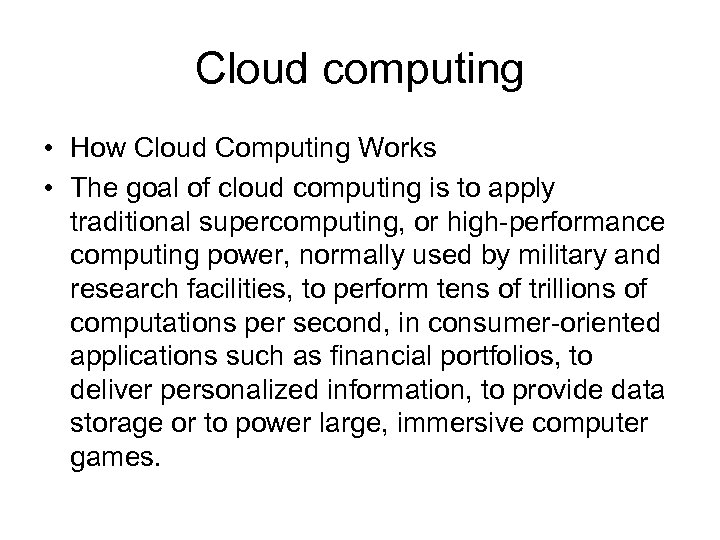 Cloud computing

• How Cloud Computing Works
• The goal of cloud computing is to apply traditional supercomputing, or high-performance computing power, normally used by military and research facilities, to perform tens of trillions of computations per second, in consumer-oriented applications such as financial portfolios, to deliver personalized information, to provide data storage or to power large, immersive computer games.